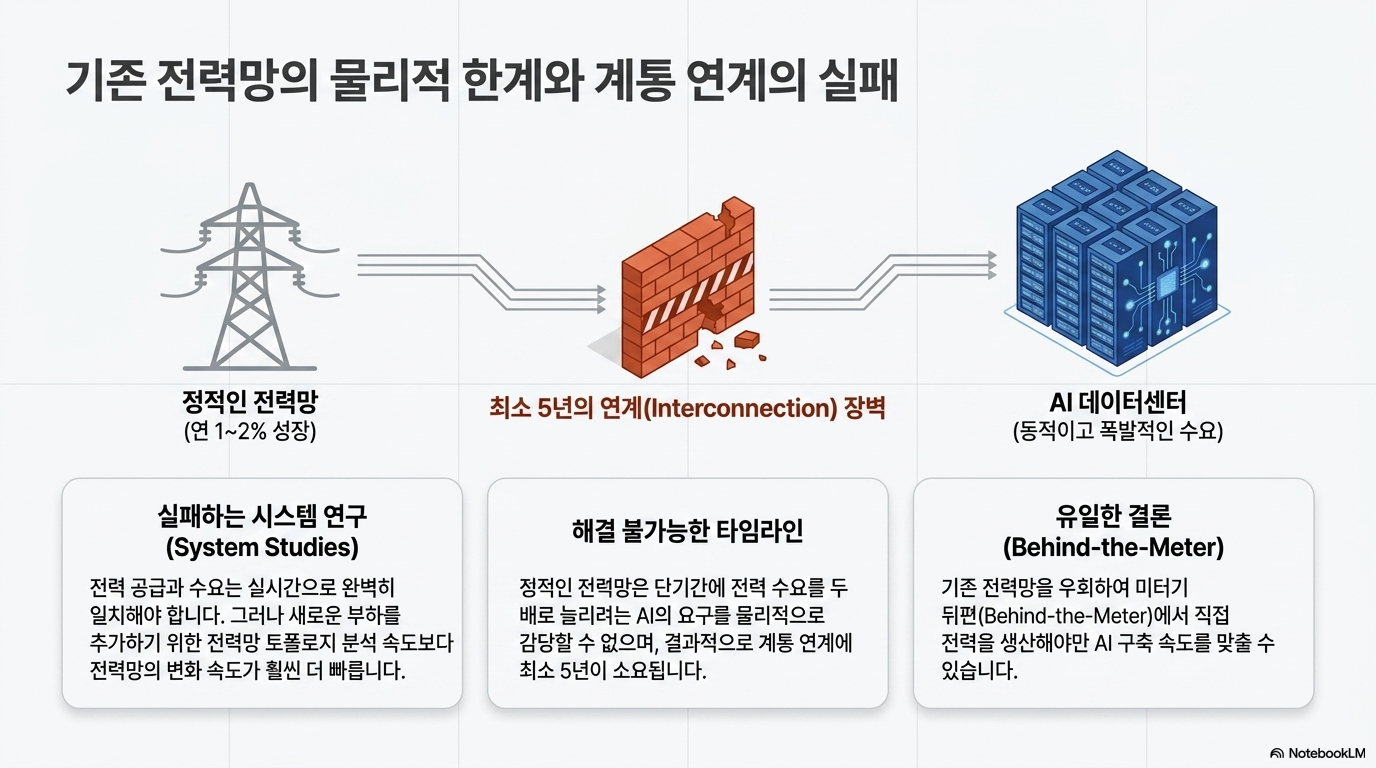 기존 전력망의 물리적 한계와 계통 연계의 실패

정적인 전력망
(연 1~2% 성장)

최소 5년의 연계(Interconnection) 장벽

AI 데이터센터
(동적이고 폭발적인 수요)

실패하는 시스템 연구
(System Studies)

전력 공급과 수요는 실시간으로 완벽히 일치해야 합니다. 그러나 새로운 부하를 추가하기 위한 전력망 토폴로지 분석 속도보다 전력망의 변화 속도가 훨씬 더 빠릅니다.

해결 불가능한 타임라인

정적인 전력망은 단기간에 전력 수요를 두 배로 늘리려는 AI의 요구를 물리적으로 감당할 수 없으며, 결과적으로 계통 연계에 최소 5년이 소요됩니다.

유일한 결론
(Behind-the-Meter)

기존 전력망을 우회하여 미터기 뒤편(Behind-the-Meter)에서 직접 전력을 생산해야만 AI 구축 속도를 맞출 수 있습니다.

NotebookLM